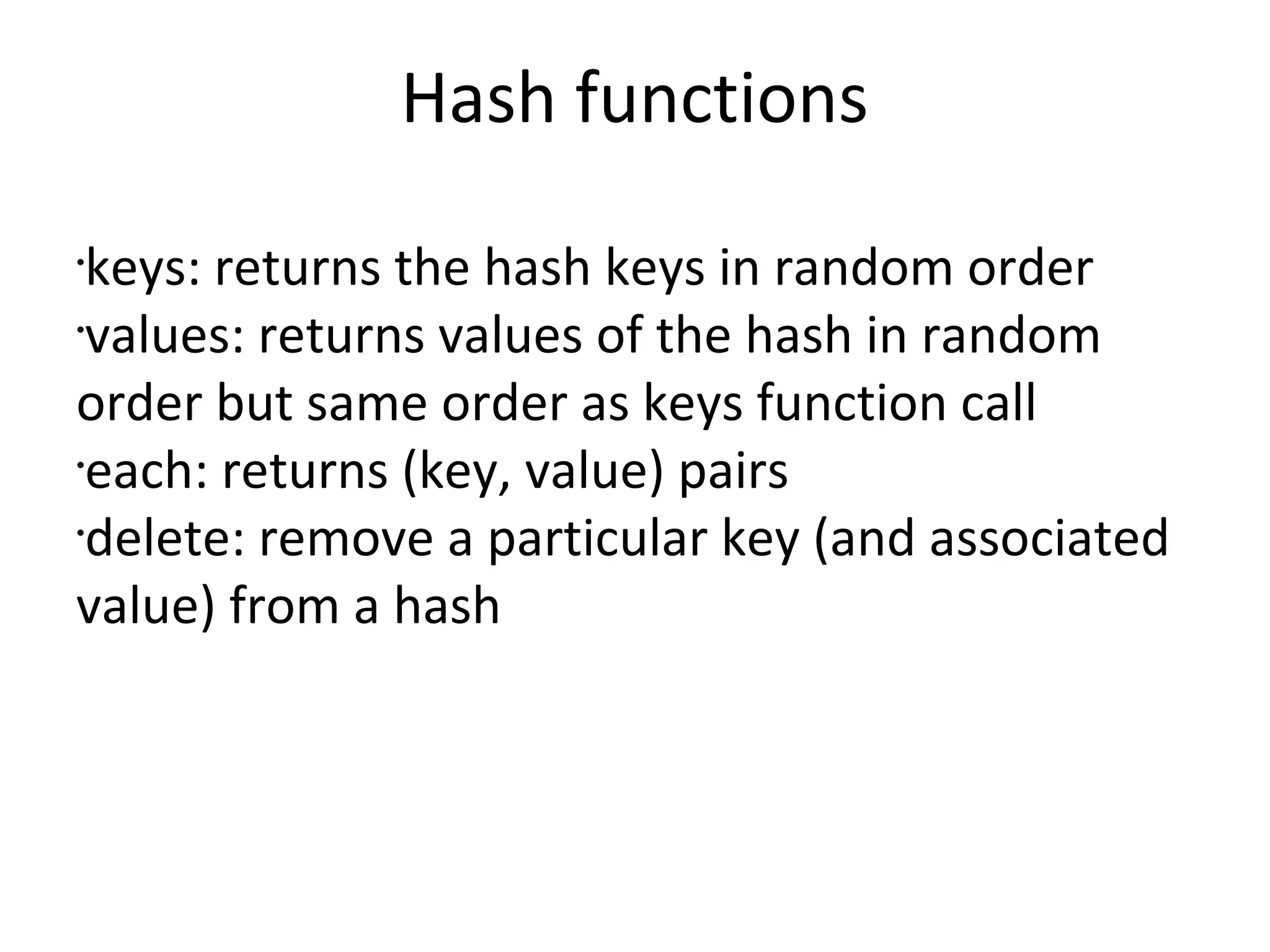 Hash functions

·keys: returns the hash keys in random order
·values: returns values of the hash in random order but same order as keys function call
·each: returns (key, value) pairs
·delete: remove a particular key (and associated value) from a hash